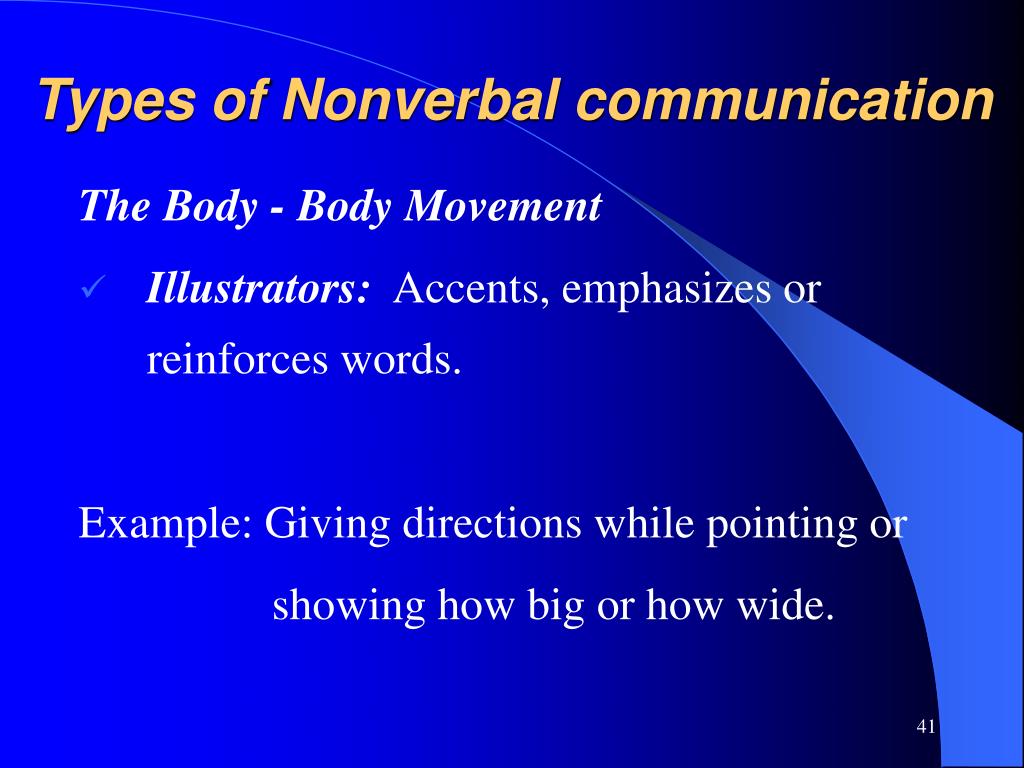 Types of Nonverbal communication

The Body - Body Movement

✓ Illustrators: Accents, emphasizes or reinforces words.

Example: Giving directions while pointing or showing how big or how wide.

41